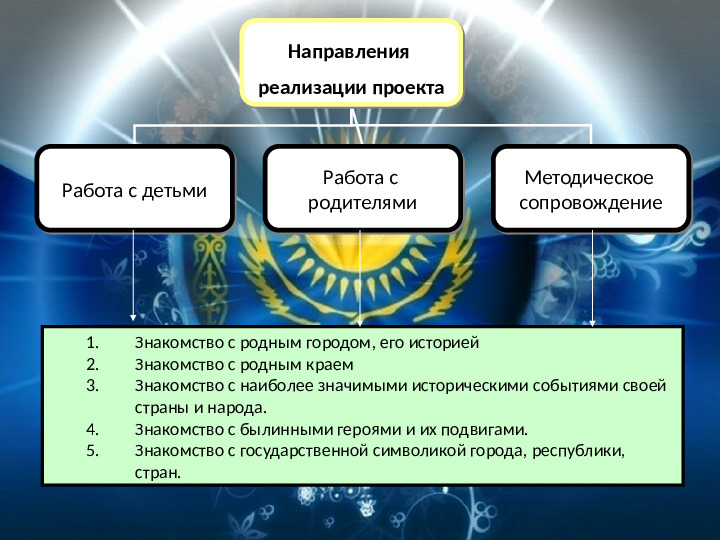 Направления реализации проекта

Работа с детьми

Работа с родителями

Методическое сопровождение

1. Знакомство с родным городом, его историей
2. Знакомство с родным краем
3. Знакомство с наиболее значимыми историческими событиями своей страны и народа.
4. Знакомство с былинными героями и их подвигами.
5. Знакомство с государственной символикой города, республики, стран.